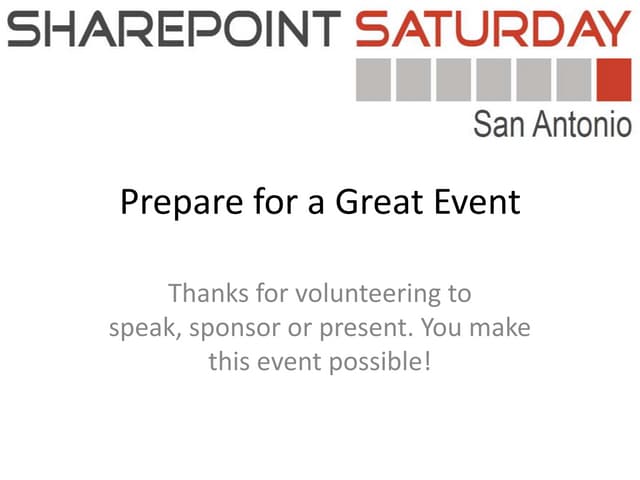 SHAREPOINT SATURDAY
San Antonio

Prepare for a Great Event

Thanks for volunteering to speak, sponsor or present. You make this event possible!